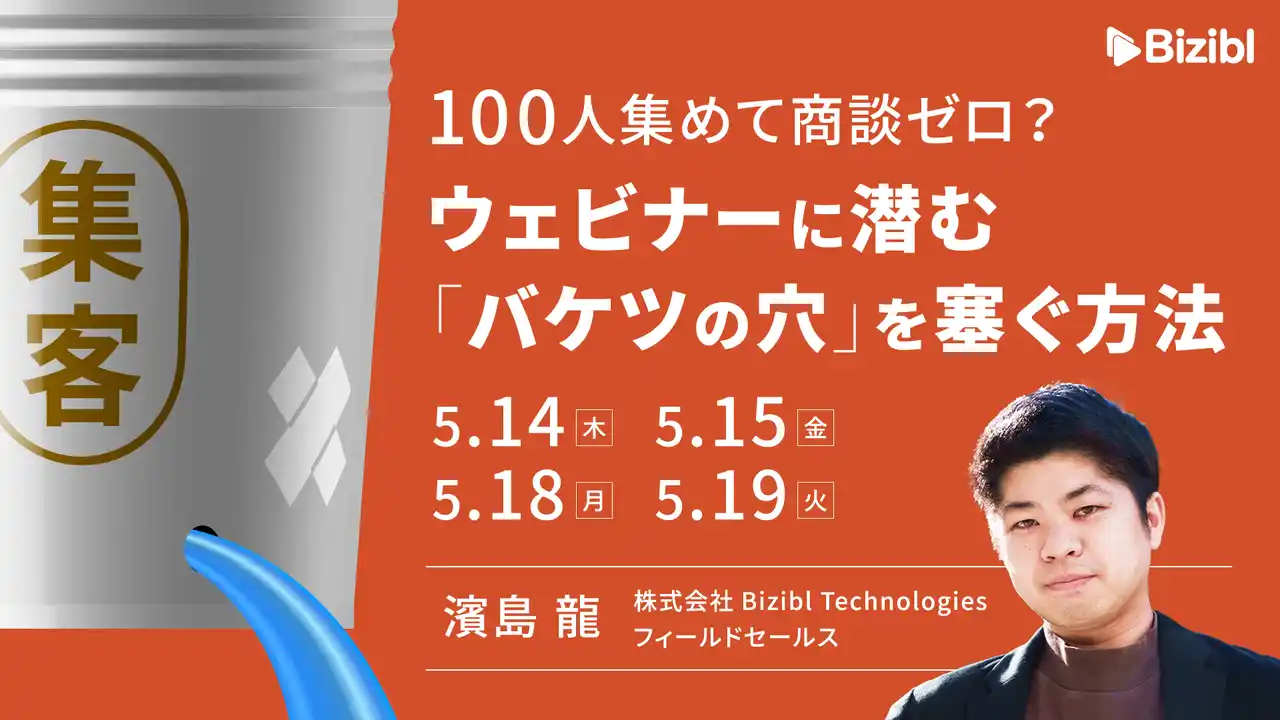 Bizibl

集客

100人集めて商談ゼロ？
ウェビナーに潜む
「バケツの穴」を塞ぐ方法

5.14 木 5.15 金
5.18 月 5.19 火

濱島 龍
株式会社 Bizibl Technologies
フィールドセールス